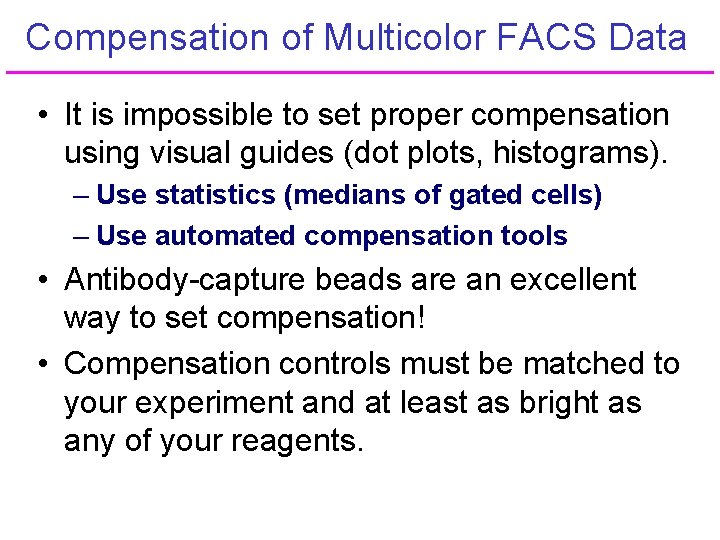 Compensation of Multicolor FACS Data

• It is impossible to set proper compensation using visual guides (dot plots, histograms).
– Use statistics (medians of gated cells)
– Use automated compensation tools

• Antibody-capture beads are an excellent way to set compensation!

• Compensation controls must be matched to your experiment and at least as bright as any of your reagents.